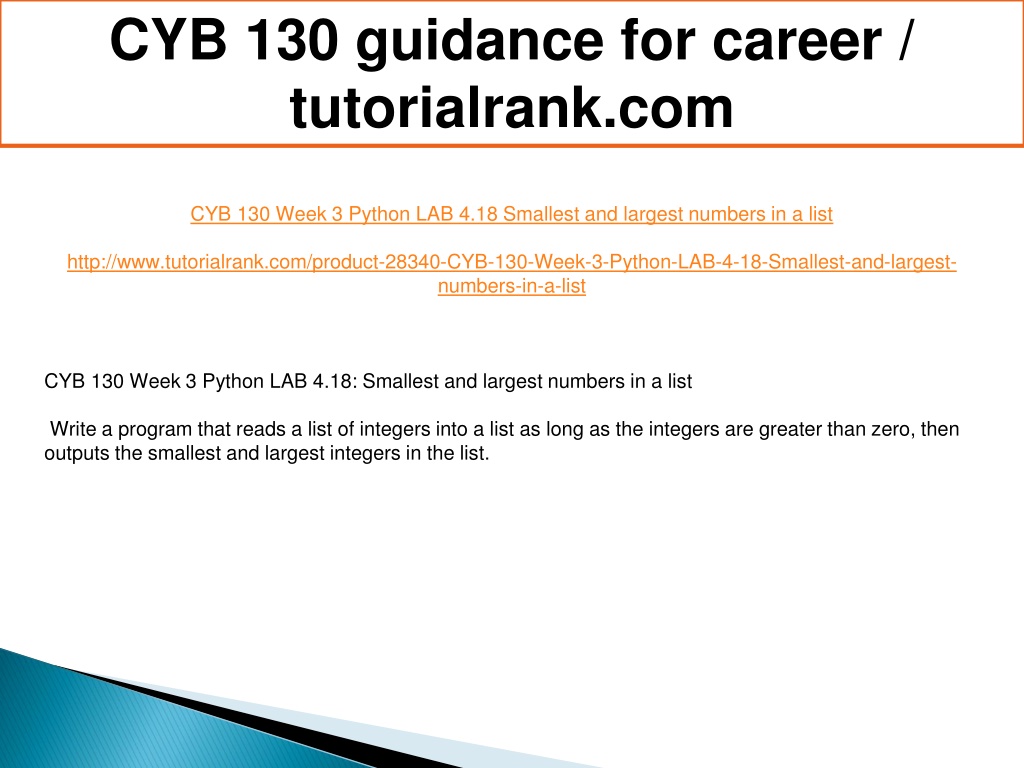 CYB 130 guidance for career / tutorialrank.com

CYB 130 Week 3 Python LAB 4.18 Smallest and largest numbers in a list

http://www.tutorialrank.com/product-28340-CYB-130-Week-3-Python-LAB-4-18-Smallest-and-largest-numbers-in-a-list

CYB 130 Week 3 Python LAB 4.18: Smallest and largest numbers in a list

Write a program that reads a list of integers into a list as long as the integers are greater than zero, then outputs the smallest and largest integers in the list.